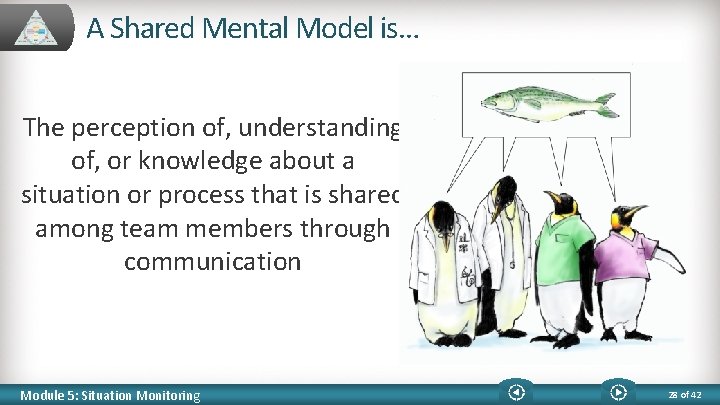 A Shared Mental Model is...

The perception of, understanding of, or knowledge about a situation or process that is shared among team members through communication

Module 5: Situation Monitoring

28 of 42